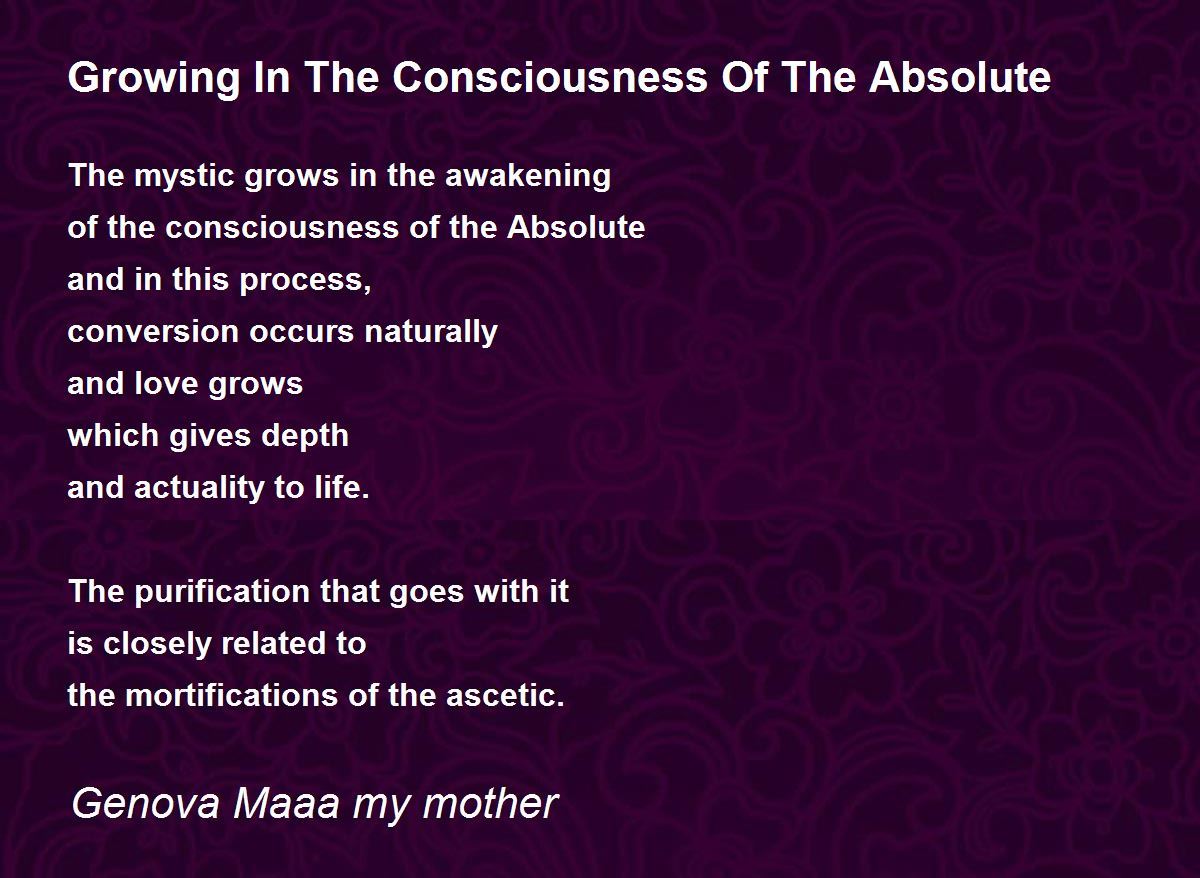 Growing In The Consciousness Of The Absolute

The mystic grows in the awakening
of the consciousness of the Absolute
and in this process,
conversion occurs naturally
and love grows
which gives depth
and actuality to life.

The purification that goes with it
is closely related to
the mortifications of the ascetic.

Genova Maaa my mother